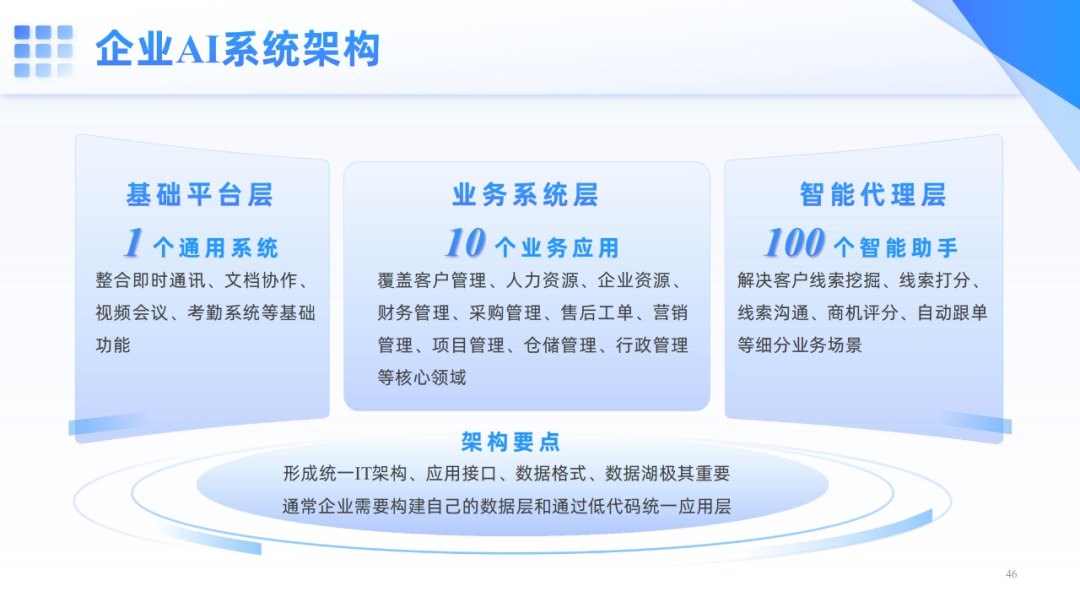 企业AI系统架构

基础平台层

1 个通用系统

整合即时通讯、文档协作、视频会议、考勤系统等基础功能

业务系统层

10 个业务应用

覆盖客户管理、人力资源、企业资源、财务管理、采购管理、售后工单、营销管理、项目管理、仓储管理、行政管理等核心领域

智能代理层

100 个智能助手

解决客户线索挖掘、线索打分、线索沟通、商机评分、自动跟单等细分业务场景

架构要点

形成统一IT架构、应用接口、数据格式、数据湖极其重要

通常企业需要构建自己的数据层和通过低代码统一应用层

46